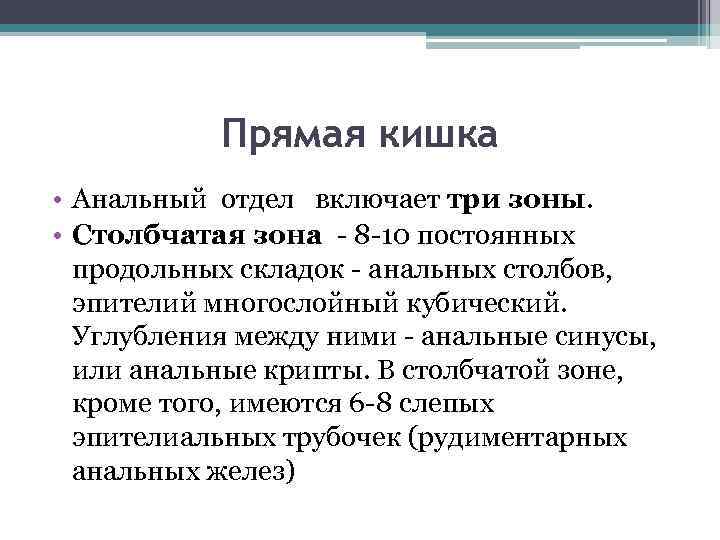 Прямая кишка

• Анальный отдел включает три зоны.
• Столбчатая зона - 8-10 постоянных продольных складок - анальных столбов, эпителий многослойный кубический. Углубления между ними - анальные синусы, или анальные крипты. В столбчатой зоне, кроме того, имеются 6-8 слепых эпителиальных трубочек (рудиментарных анальных желез)